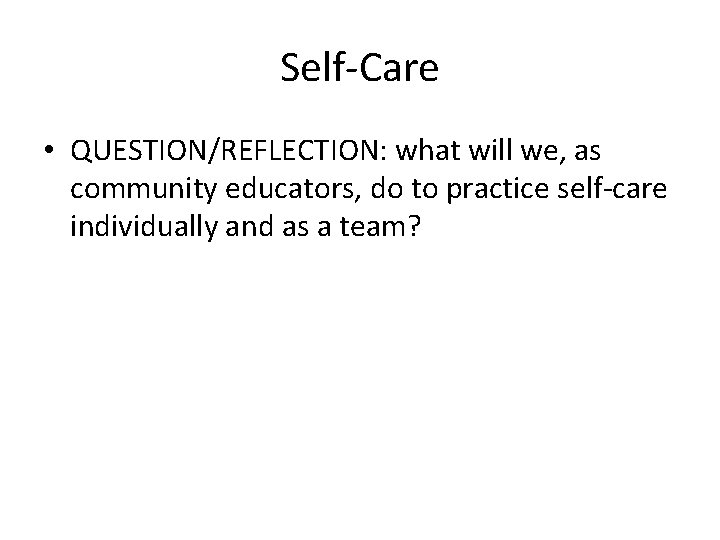 Self-Care

• QUESTION/REFLECTION: what will we, as community educators, do to practice self-care individually and as a team?